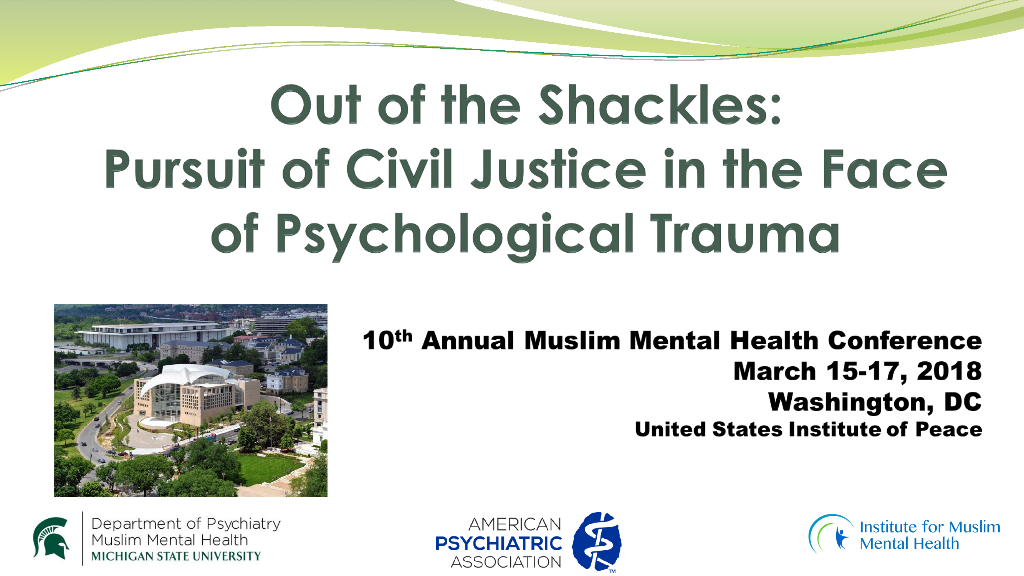 Out of the Shackles:
Pursuit of Civil Justice in the Face of Psychological Trauma

10th Annual Muslim Mental Health Conference
March 15-17, 2018
Washington, DC
United States Institute of Peace

Department of Psychiatry
Muslim Mental Health
MICHIGAN STATE UNIVERSITY

AMERICAN
PSYCHIATRIC
ASSOCIATION

Institute for Muslim
Mental Health